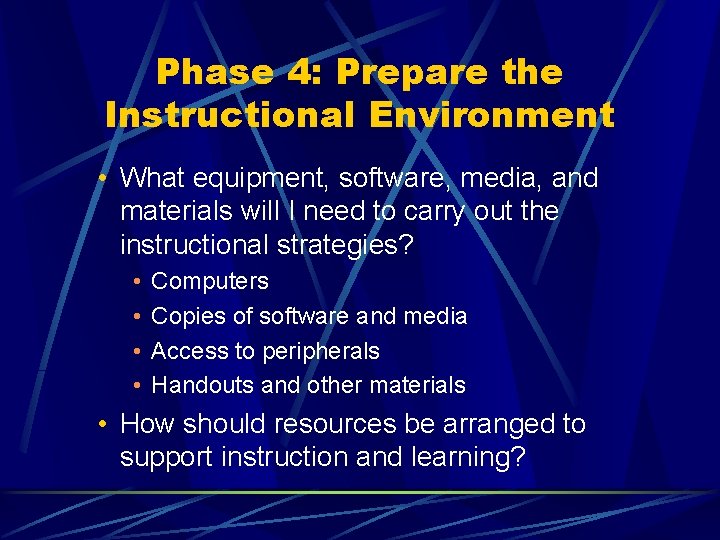 Phase 4: Prepare the Instructional Environment

• What equipment, software, media, and materials will I need to carry out the instructional strategies?
• Computers
• Copies of software and media
• Access to peripherals
• Handouts and other materials
• How should resources be arranged to support instruction and learning?